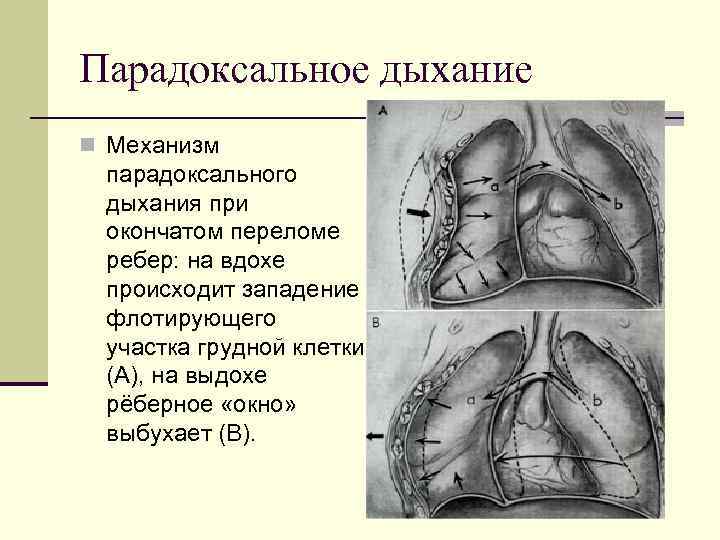 Парадоксальное дыхание

Механизм парадоксального дыхания при окончатом переломе ребер: на вдохе происходит западение флотирующего участка грудной клетки (А), на выдохе рёберное «окно» выбухает (В).

A

a

b

B

a

b